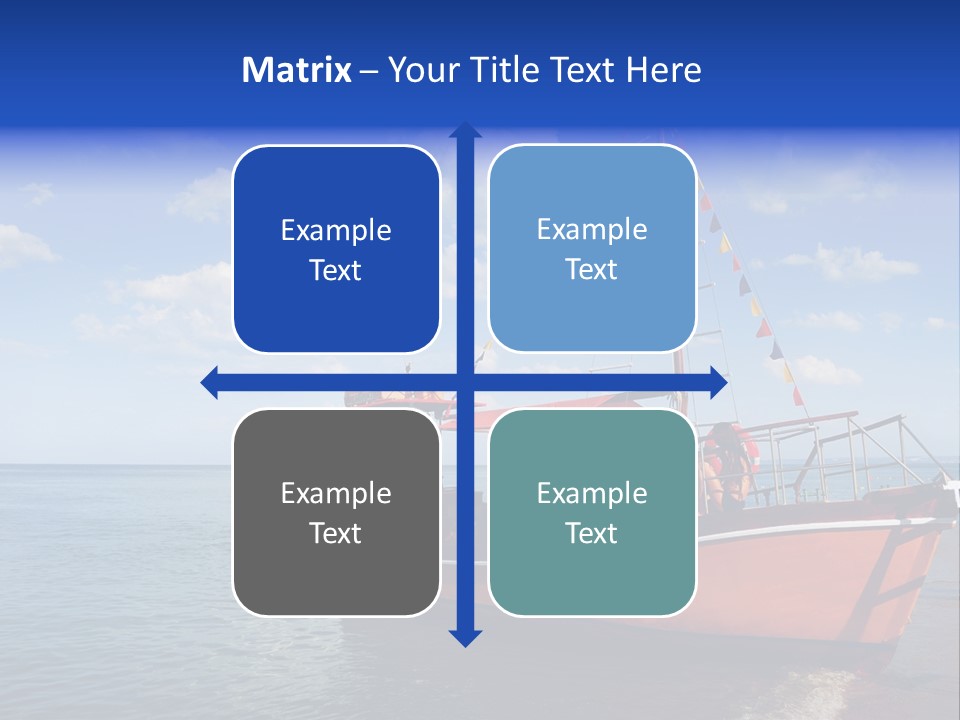 Matrix – Your Title Text Here

Example Text

Example Text

Example Text

Example Text